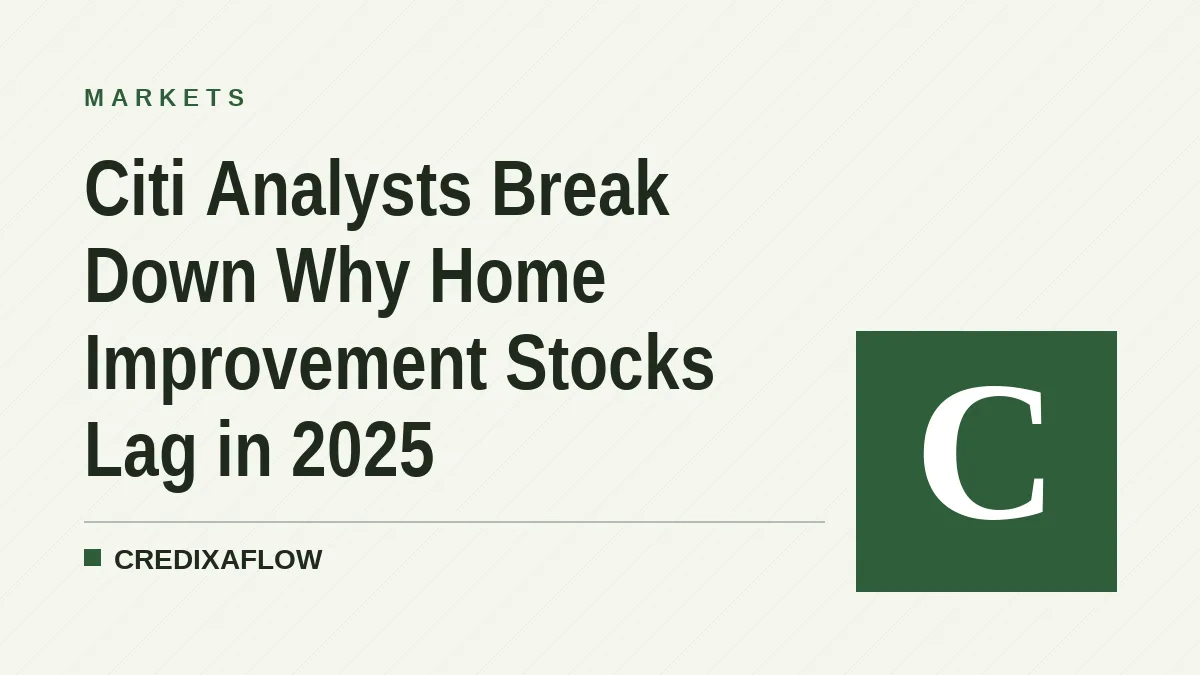 MARKETS

Citi Analysts Break Down Why Home Improvement Stocks Lag in 2025

CREDIXAFLOW

C